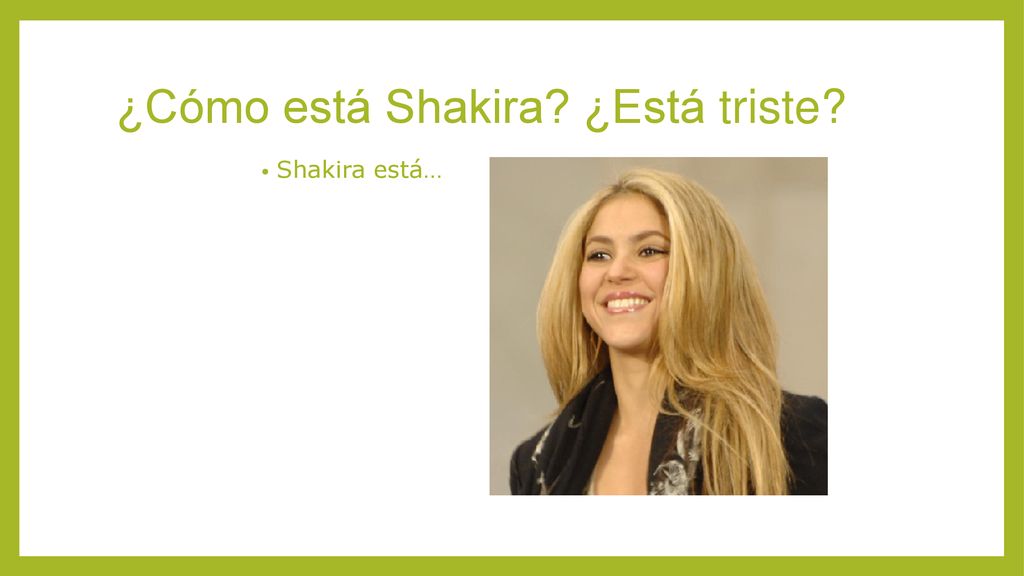 ¿Cómo está Shakira? ¿Está triste?

• Shakira está…